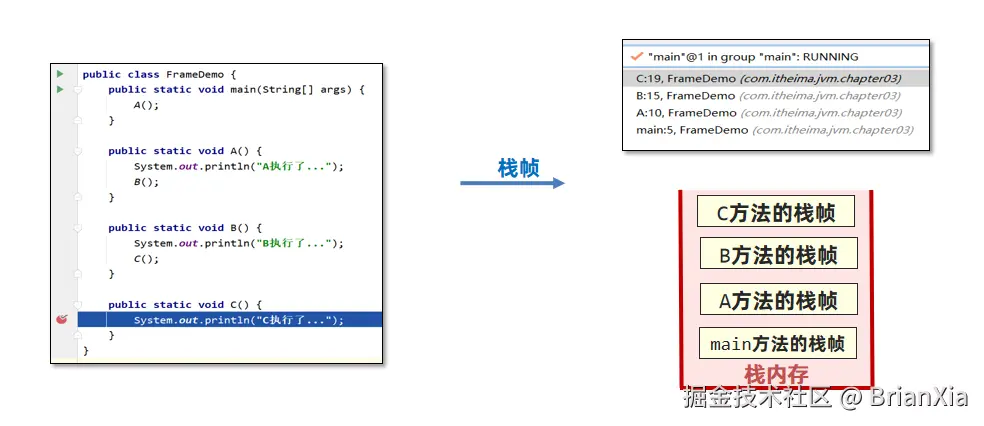 public class FrameDemo {
    public static void main(String[] args) {
        A();
    }

    public static void A() {
        System.out.println("A执行了...");
        B();
    }

    public static void B() {
        System.out.println("B执行了...");
        C();
    }

    public static void C() {
        System.out.println("C执行了...");
    }
}

栈帧

"main"@1 in group "main": RUNNING
C:19, FrameDemo (com.itheima.jvm.chapter03)
B:15, FrameDemo (com.itheima.jvm.chapter03)
A:10, FrameDemo (com.itheima.jvm.chapter03)
main:5, FrameDemo (com.itheima.jvm.chapter03)

C方法的栈帧
B方法的栈帧
A方法的栈帧
main方法的栈帧
栈内存

掘金技术社区 @ BrianXia